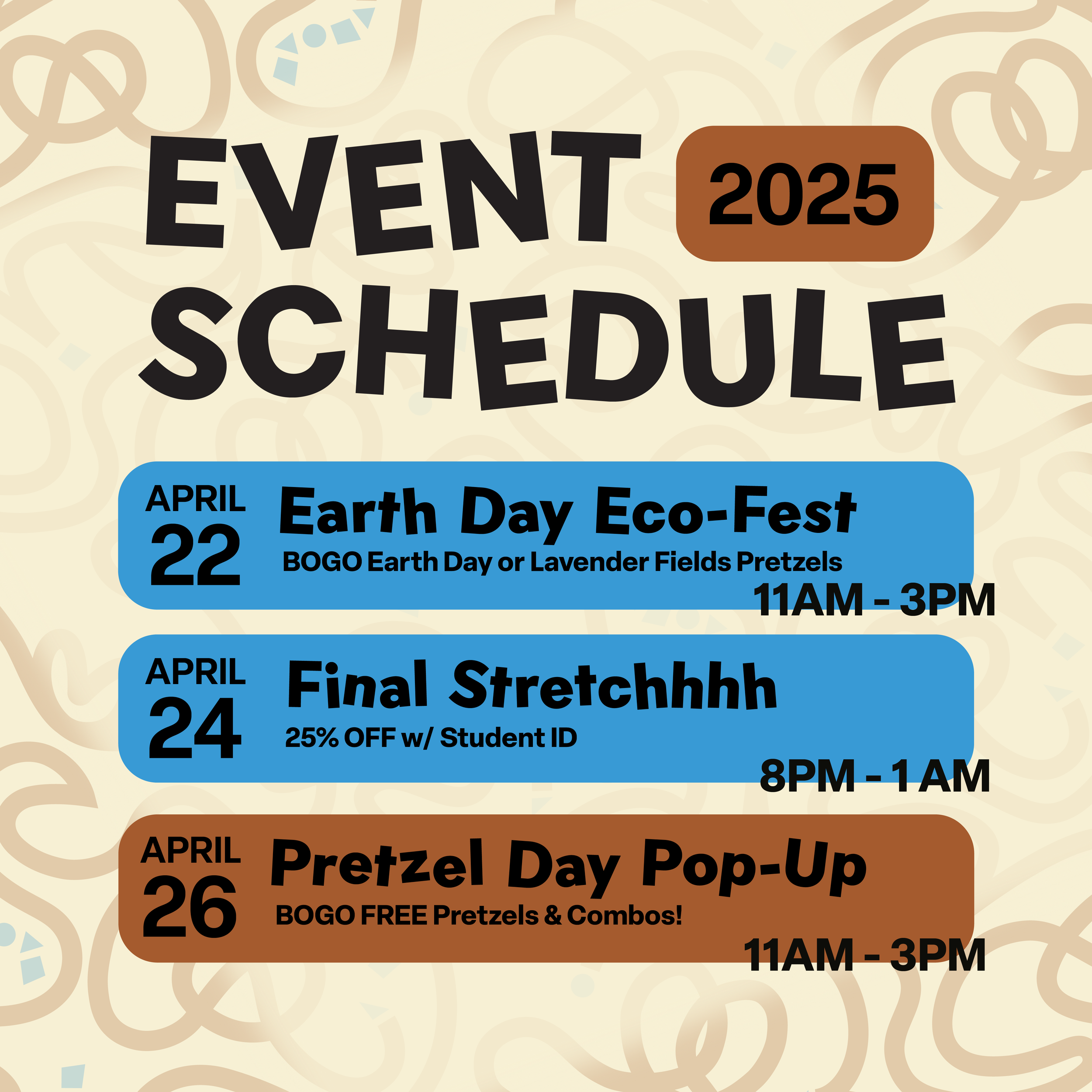 EVENT 2025
SCHEDULE

APRIL 22
Earth Day Eco-Fest
BOGO Earth Day or Lavender Fields Pretzels
11AM - 3PM

APRIL 24
Final Stretchhhh
25% OFF w/ Student ID
8PM - 1 AM

APRIL 26
Pretzel Day Pop-Up
BOGO FREE Pretzels & Combos!
11AM - 3PM